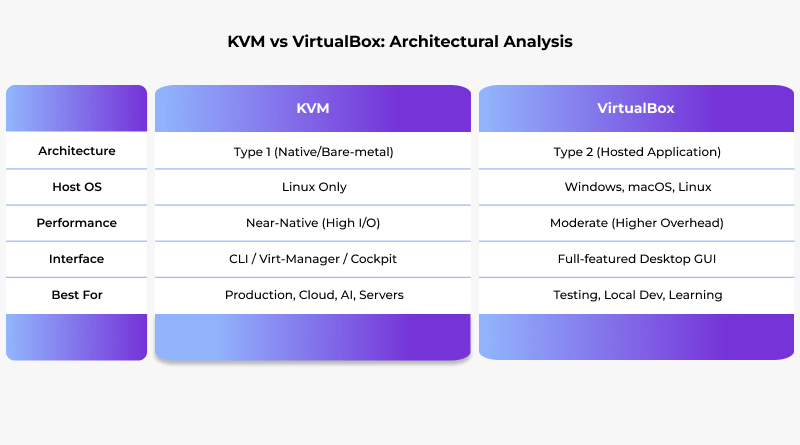 KVM vs VirtualBox: Architectural Analysis

| | KVM | VirtualBox |
|---|---|---|
| Architecture | Type 1 (Native/Bare-metal) | Type 2 (Hosted Application) |
| Host OS | Linux Only | Windows, macOS, Linux |
| Performance | Near-Native (High I/O) | Moderate (Higher Overhead) |
| Interface | CLI / Virt-Manager / Cockpit | Full-featured Desktop GUI |
| Best For | Production, Cloud, AI, Servers | Testing, Local Dev, Learning |